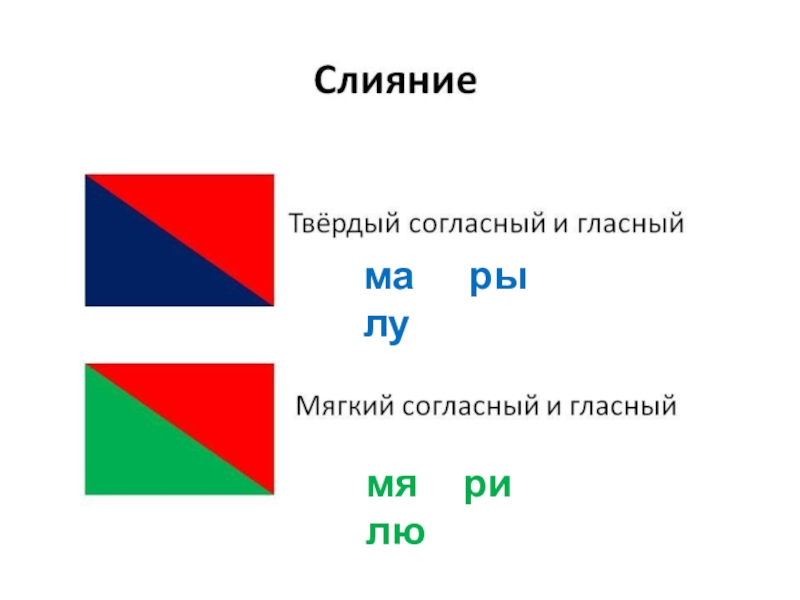 Слияние

Твёрдый согласный и гласный

ма ры
лу

Мягкий согласный и гласный

мя ри
лю